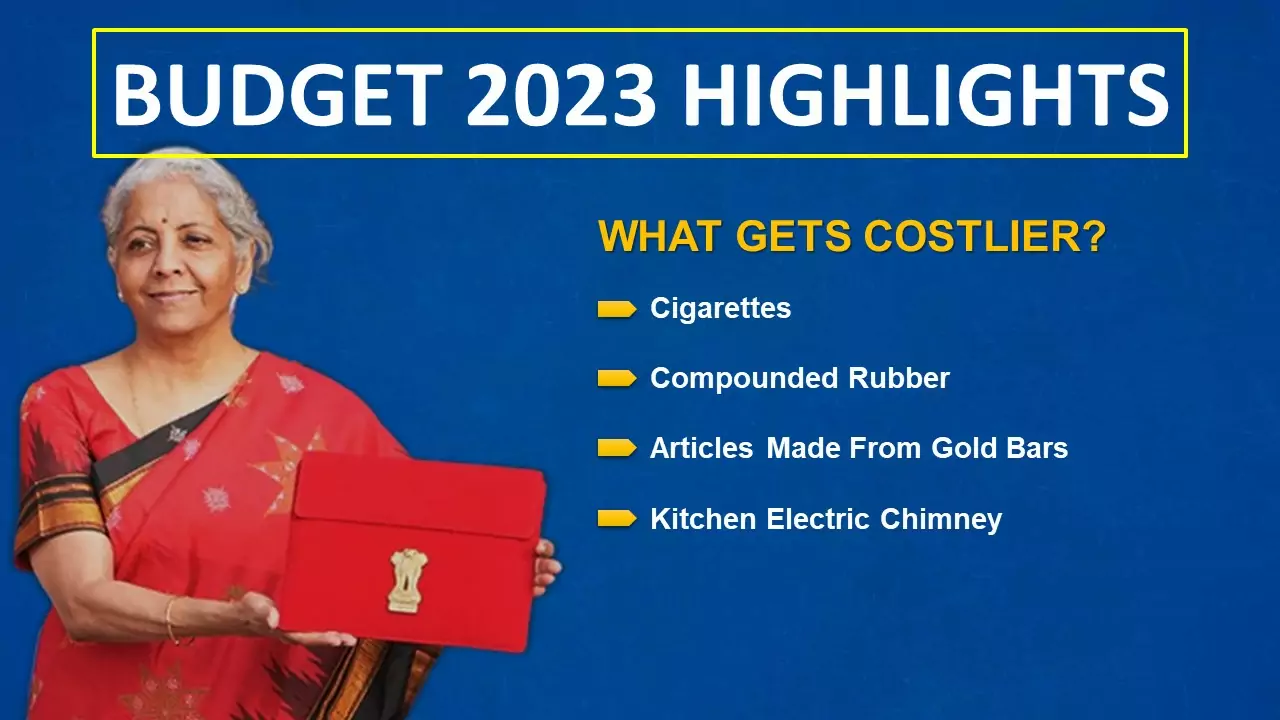 BUDGET 2023 HIGHLIGHTS

WHAT GETS COSTLIER?

Cigarettes

Compounded Rubber

Articles Made From Gold Bars

Kitchen Electric Chimney